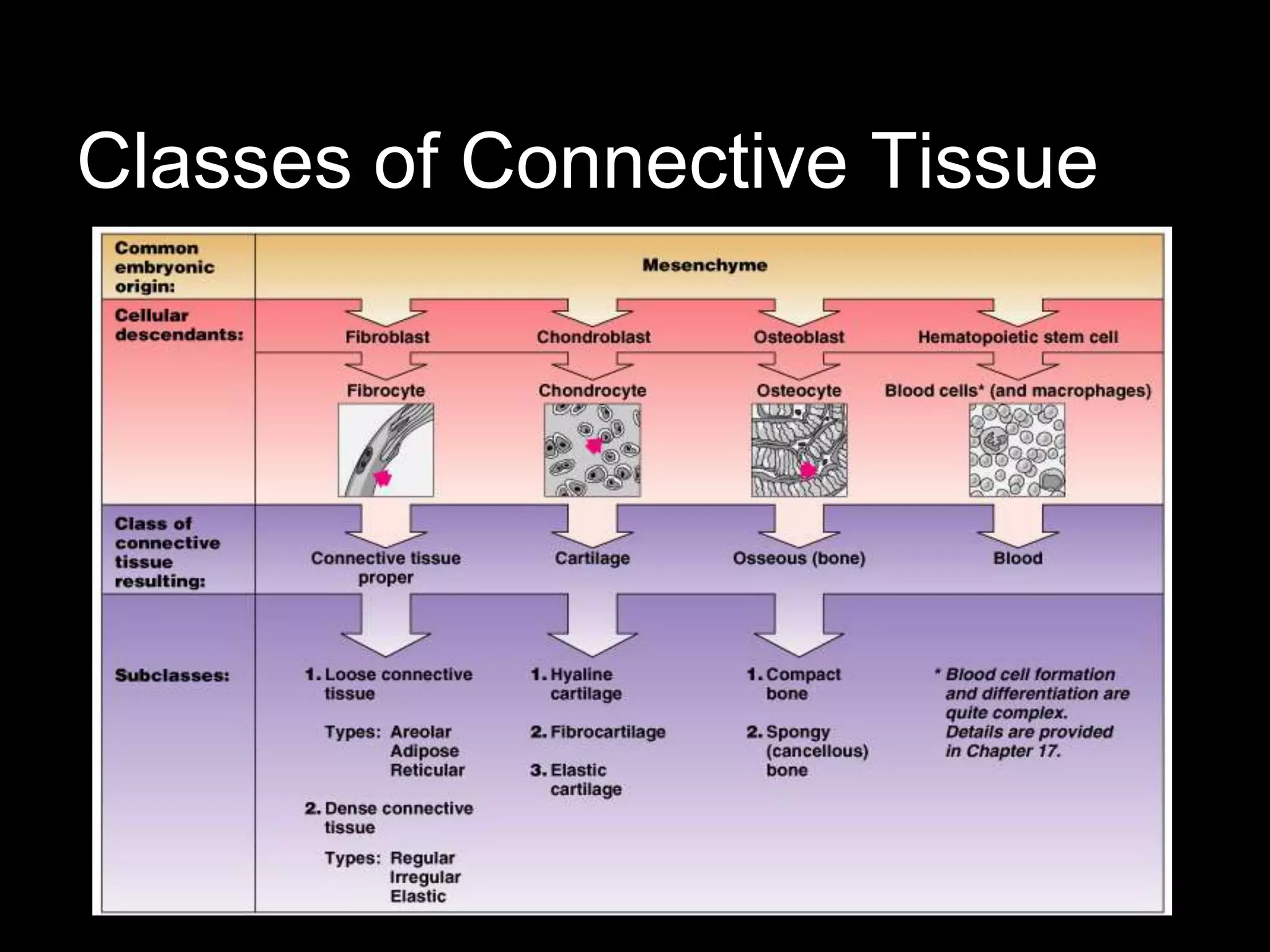 Classes of Connective Tissue

Common embryonic origin:

Mesenchyme

Cellular descendants:

Fibroblast

Chondroblast

Osteoblast

Hematopoietic stem cell

Fibrocyte

Chondrocyte

Osteocyte

Blood cells* (and macrophages)

Class of connective tissue resulting:

Connective tissue proper

Cartilage

Osseous (bone)

Blood

Subclasses:

1. Loose connective tissue

Types: Areolar Adipose Reticular

2. Dense connective tissue

Types: Regular Irregular Elastic

1. Hyaline cartilage

2. Fibrocartilage

3. Elastic cartilage

1. Compact bone

2. Spongy (cancellous) bone

* Blood cell formation and differentiation are quite complex. Details are provided in Chapter 17.